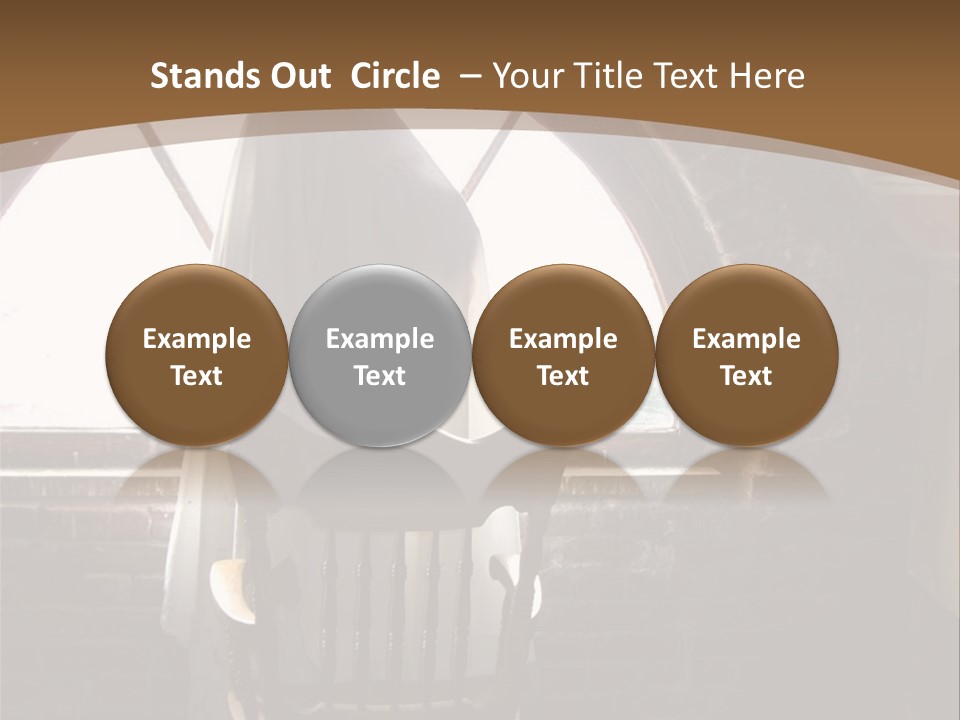 Stands Out  Circle  – Your Title Text Here

Example Text

Example Text

Example Text

Example Text